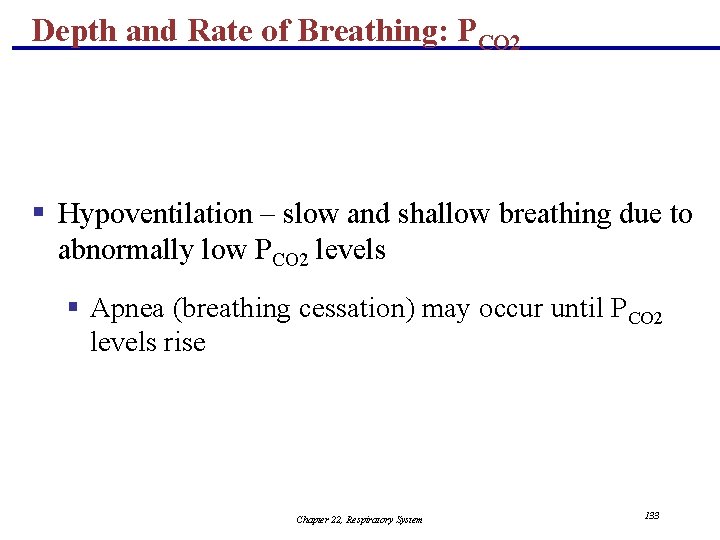 Depth and Rate of Breathing: $P_{CO2}$

▪ Hypoventilation – slow and shallow breathing due to abnormally low $P_{CO2}$ levels

▪ Apnea (breathing cessation) may occur until $P_{CO2}$ levels rise

Chapter 22, Respiratory System

133